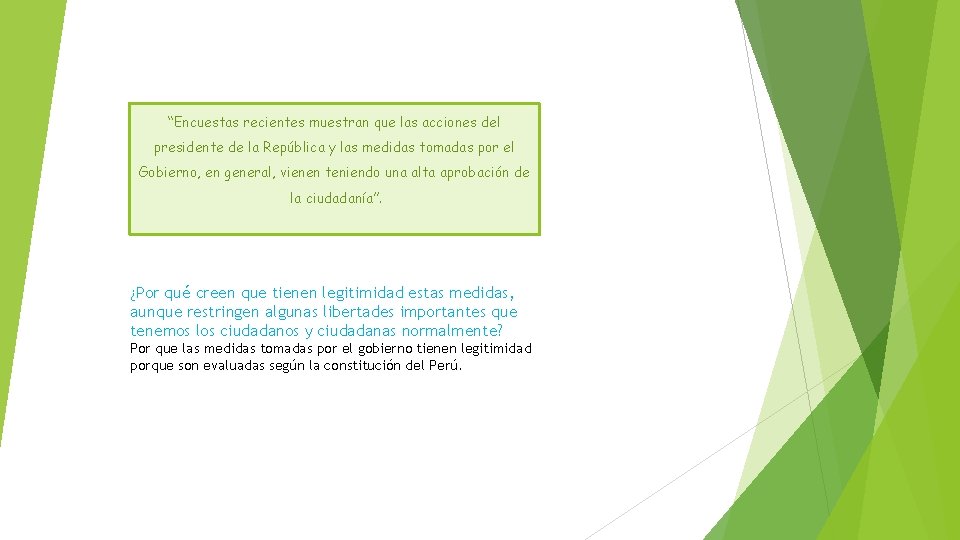 “Encuestas recientes muestran que las acciones del presidente de la República y las medidas tomadas por el Gobierno, en general, vienen teniendo una alta aprobación de la ciudadanía”.

¿Por qué creen que tienen legitimidad estas medidas, aunque restringen algunas libertades importantes que tenemos los ciudadanos y ciudadanas normalmente?
Por que las medidas tomadas por el gobierno tienen legitimidad porque son evaluadas según la constitución del Perú.